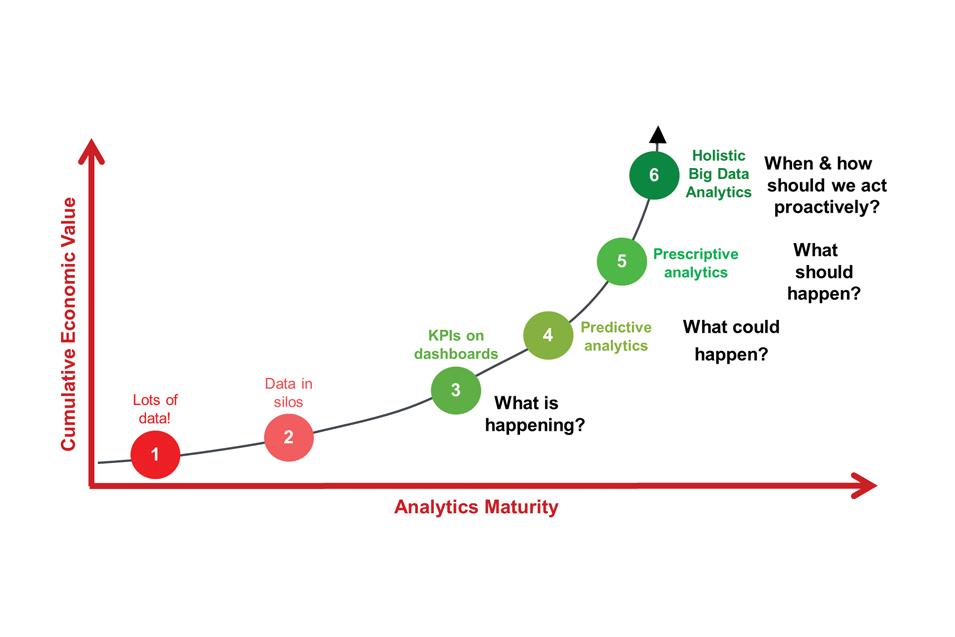 Cumulative Economic Value

Lots of data!
1

Data in silos
2

KPIs on dashboards
3
What is happening?

4
Predictive analytics
What could happen?

5
Prescriptive analytics
What should happen?

6
Holistic Big Data Analytics
When & how should we act proactively?

Analytics Maturity